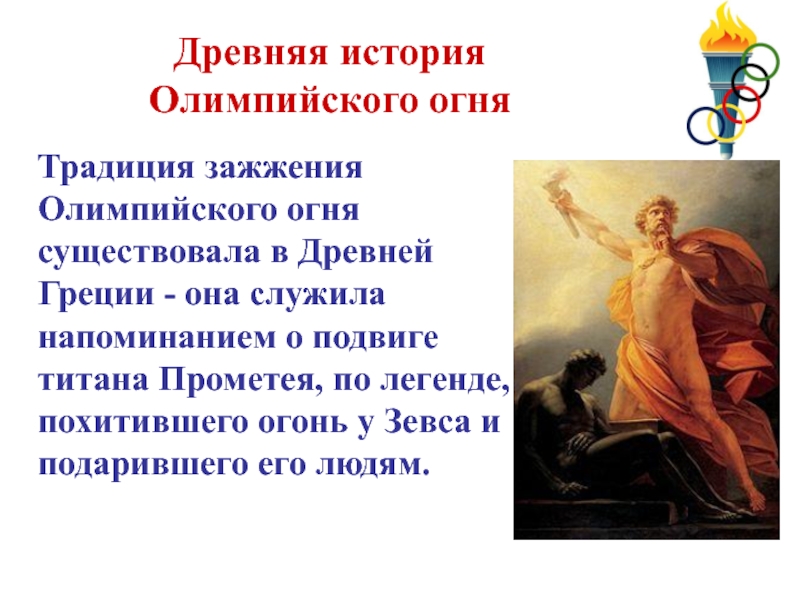 Древняя история Олимпийского огня

Традиция зажжения Олимпийского огня существовала в Древней Греции - она служила напоминанием о подвиге титана Прометея, по легенде, похитившего огонь у Зевса и подарившего его людям.